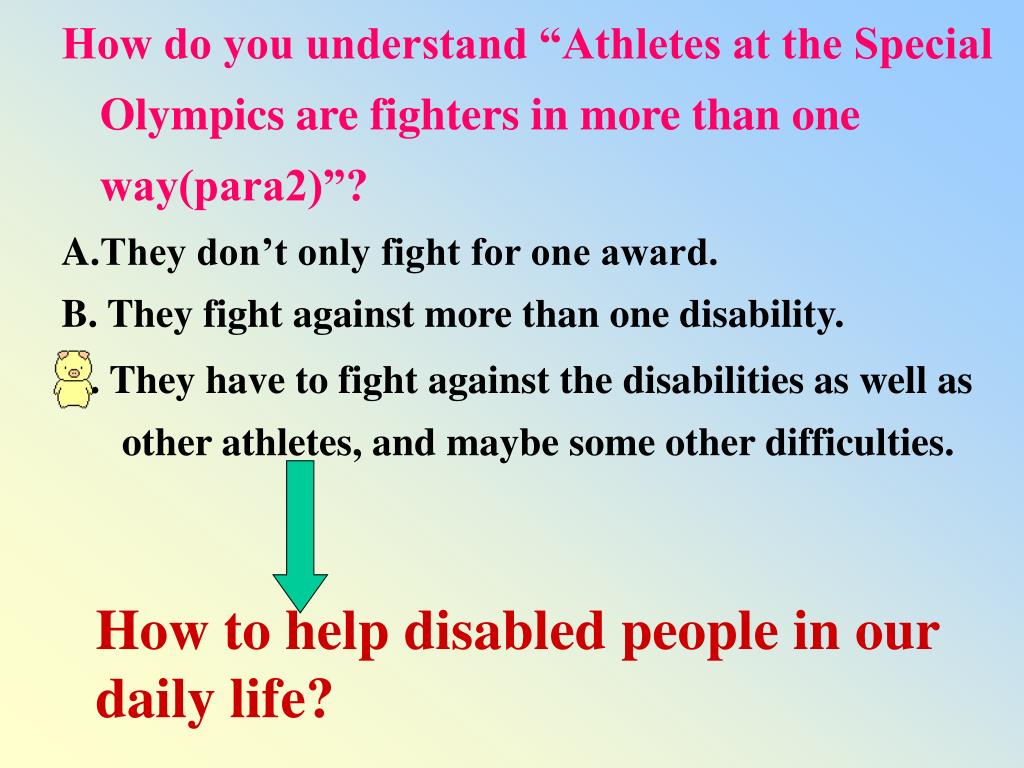 How do you understand “Athletes at the Special Olympics are fighters in more than one way(para2)”?

A.They don’t only fight for one award.

B. They fight against more than one disability.

. They have to fight against the disabilities as well as other athletes, and maybe some other difficulties.

How to help disabled people in our daily life?